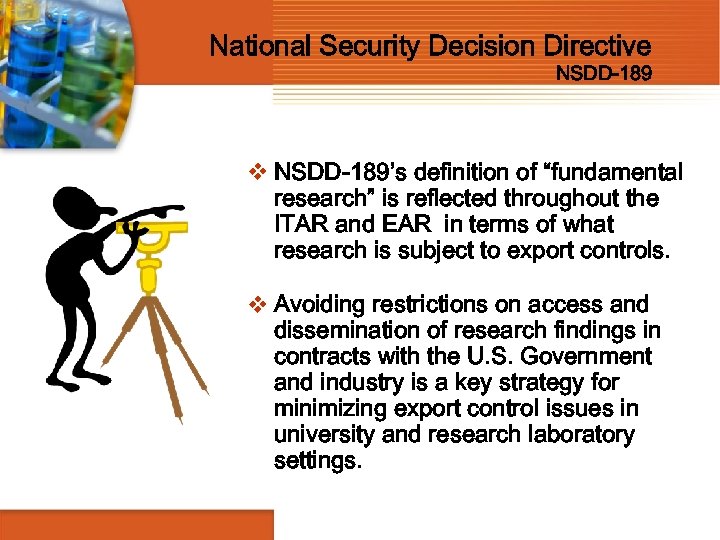 National Security Decision Directive
NSDD-189

❖ NSDD-189's definition of "fundamental research" is reflected throughout the ITAR and EAR in terms of what research is subject to export controls.

❖ Avoiding restrictions on access and dissemination of research findings in contracts with the U.S. Government and industry is a key strategy for minimizing export control issues in university and research laboratory settings.